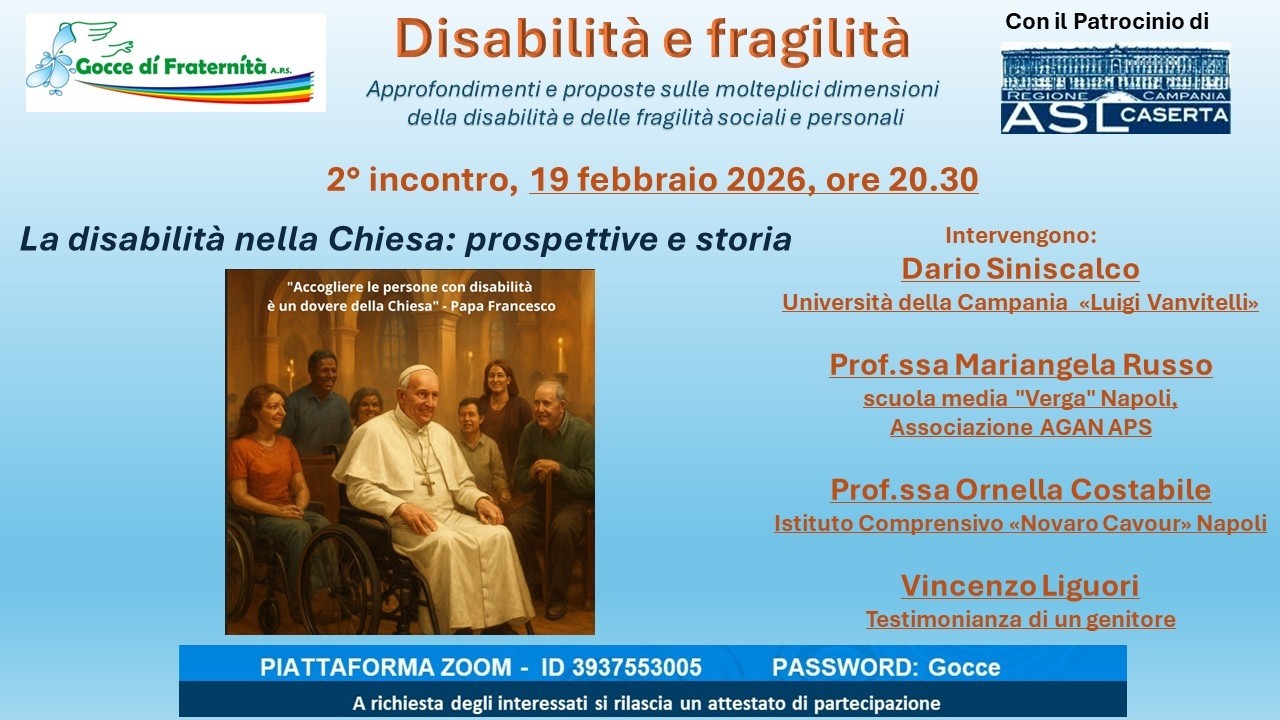 Gocce di Fraternità A.P.S.

Disabilità e fragilità

Approfondimenti e proposte sulle molteplici dimensioni della disabilità e delle fragilità sociali e personali

Con il Patrocinio di

REGIONE CAMPANIA
ASL CASERTA

2° incontro, 19 febbraio 2026, ore 20.30

La disabilità nella Chiesa: prospettive e storia

"Accogliere le persone con disabilità è un dovere della Chiesa" - Papa Francesco

Intervengono:

Dario Siniscalco
Università della Campania «Luigi Vanvitelli»

Prof.ssa Mariangela Russo
scuola media "Verga" Napoli,
Associazione AGAN APS

Prof.ssa Ornella Costabile
Istituto Comprensivo «Novaro Cavour» Napoli

Vincenzo Liguori
Testimonianza di un genitore

PIATTAFORMA ZOOM - ID 3937553005 PASSWORD: Gocce

A richiesta degli interessati si rilascia un attestato di partecipazione